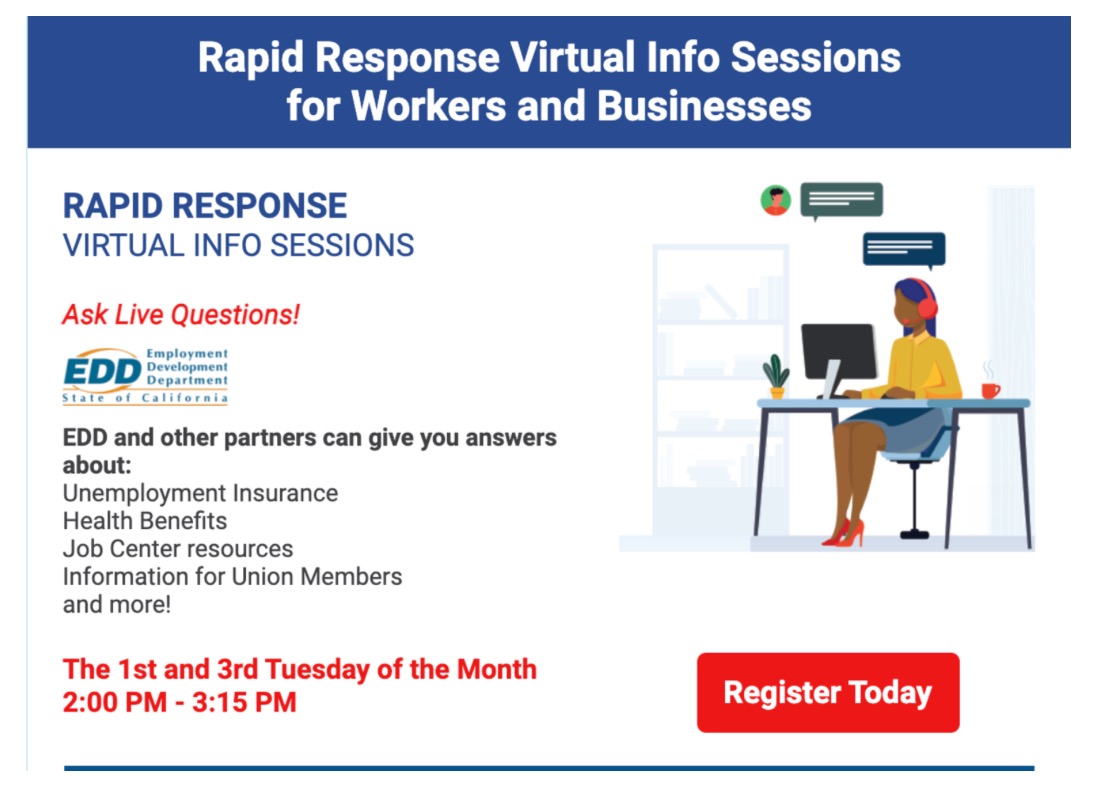 Rapid Response Virtual Info Sessions for Workers and Businesses

RAPID RESPONSE
VIRTUAL INFO SESSIONS

Ask Live Questions!

EDD Employment Development Department
State of California

EDD and other partners can give you answers about:
Unemployment Insurance
Health Benefits
Job Center resources
Information for Union Members
and more!

The 1st and 3rd Tuesday of the Month
2:00 PM - 3:15 PM

Register Today